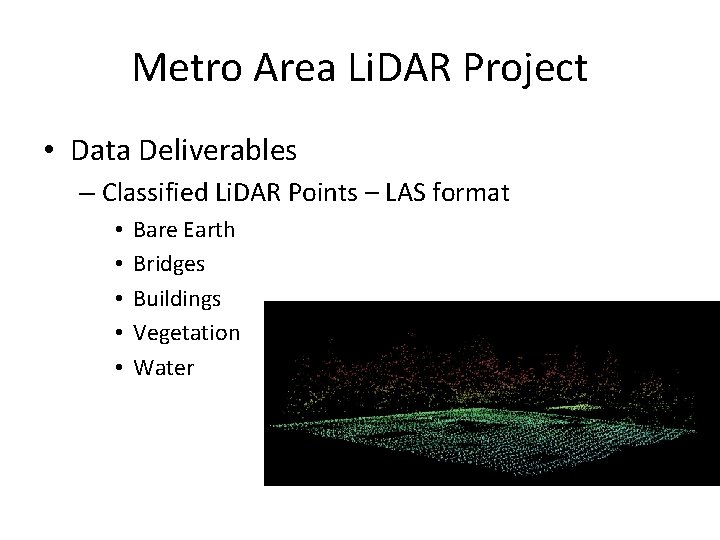 Metro Area LiDAR Project

• Data Deliverables

– Classified LiDAR Points – LAS format

• Bare Earth
• Bridges
• Buildings
• Vegetation
• Water